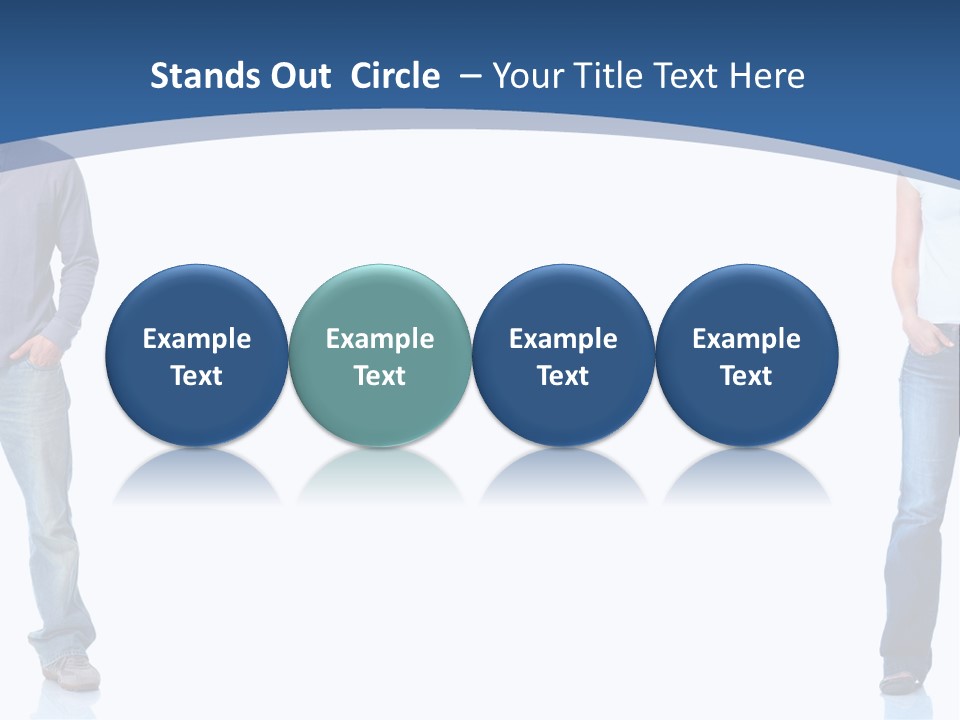 Stands Out Circle – Your Title Text Here

Example Text

Example Text

Example Text

Example Text